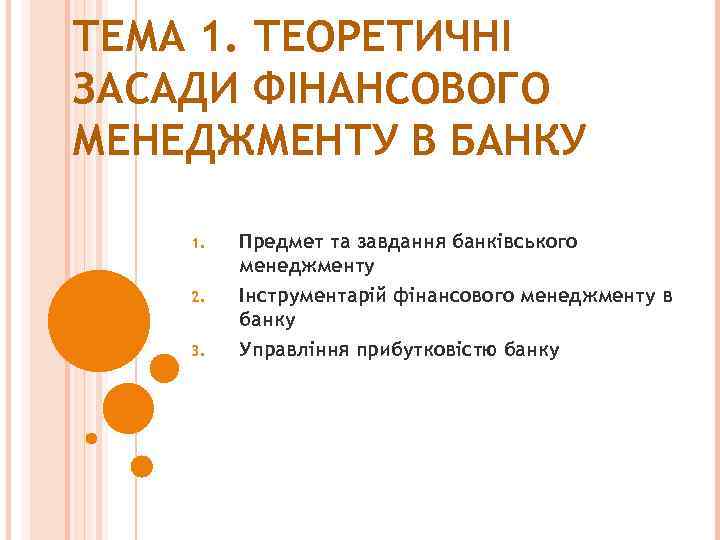 ТЕМА 1. ТЕОРЕТИЧНІ ЗАСАДИ ФІНАНСОВОГО МЕНЕДЖМЕНТУ В БАНКУ

1. Предмет та завдання банківського менеджменту
2. Інструментарій фінансового менеджменту в банку
3. Управління прибутковістю банку